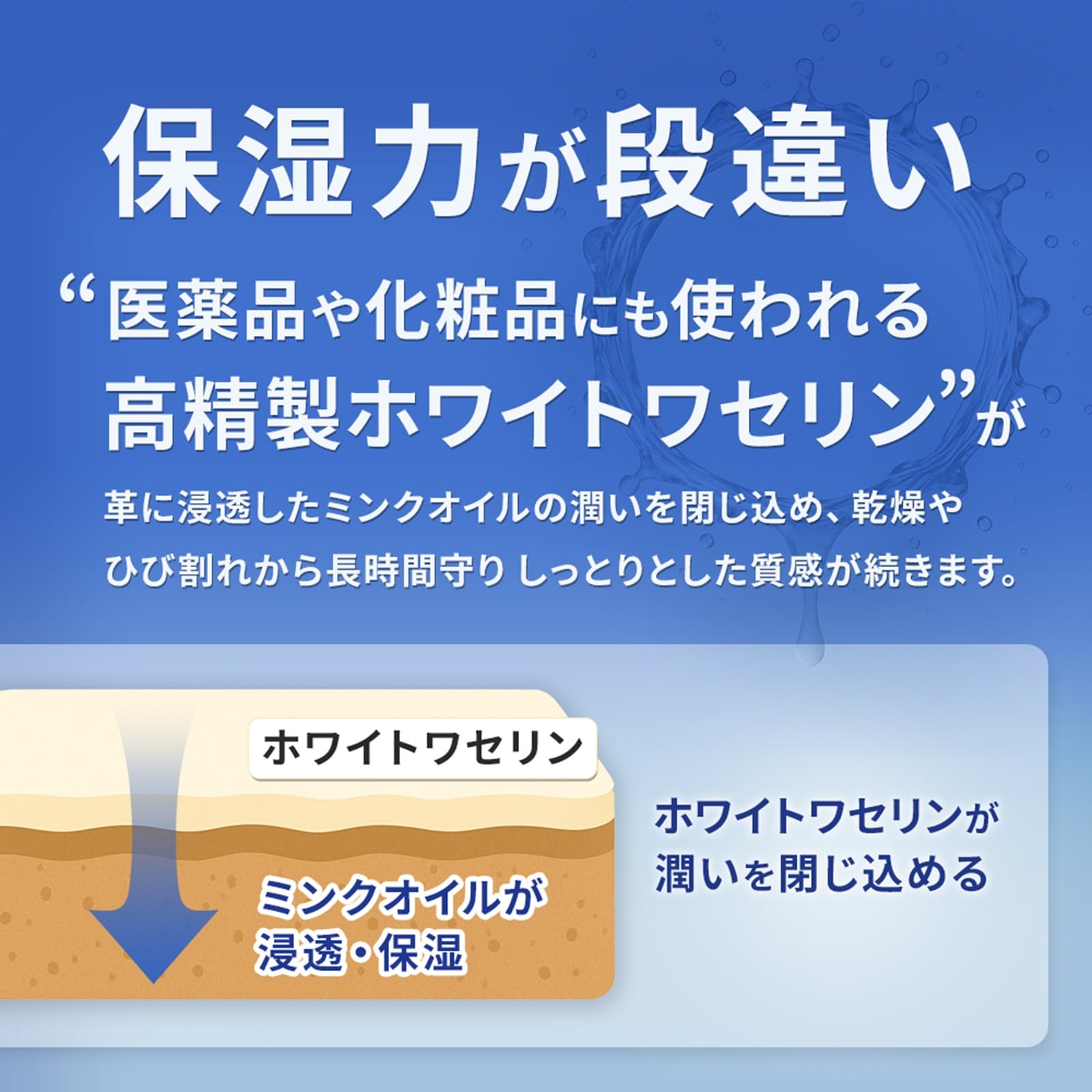 保湿力が段違い

“医薬品や化粧品にも使われる高精製ホワイトワセリン”が

革に浸透したミンクオイルの潤いを閉じ込め、乾燥やひび割れから長時間守り しっとりとした質感が続きます。

ホワイトワセリン

ミンクオイルが浸透・保湿

ホワイトワセリンが潤いを閉じ込める